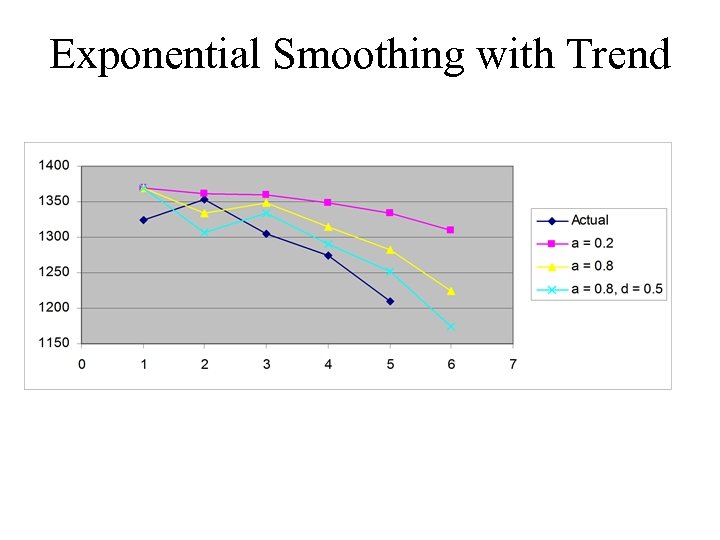 Exponential Smoothing with Trend

1400
1350
1300
1250
1200
1150

0 1 2 3 4 5 6 7

Actual
a = 0.2
a = 0.8
a = 0.8, d = 0.5